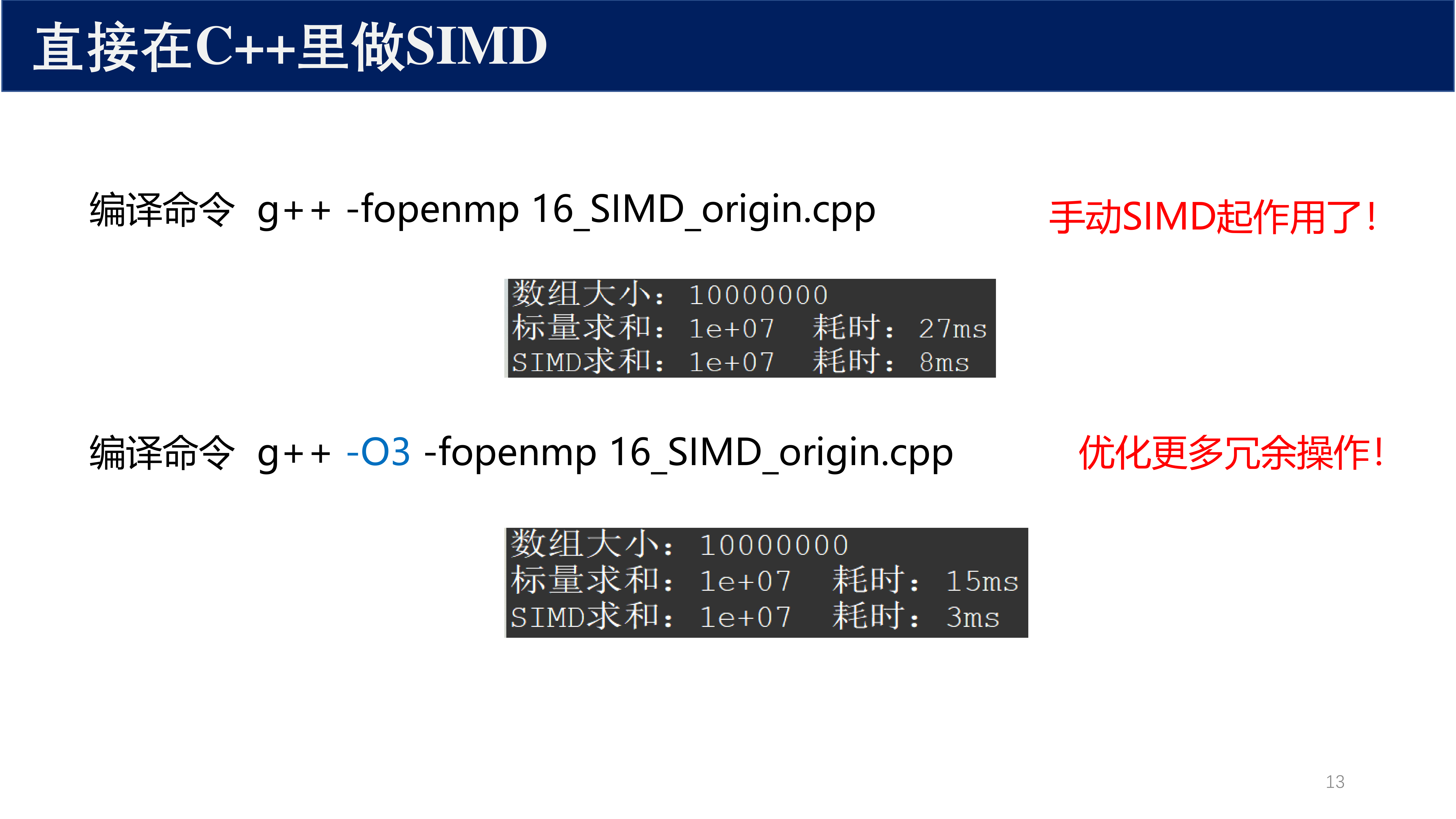 直接在C++里做SIMD

编译命令 g++ -fopenmp 16_SIMD_origin.cpp

手动SIMD起作用了!

数组大小: 10000000
标量求和: 1e+07 耗时: 27ms
SIMD求和: 1e+07 耗时: 8ms

编译命令 g++ -O3 -fopenmp 16_SIMD_origin.cpp

优化更多冗余操作!

数组大小: 10000000
标量求和: 1e+07 耗时: 15ms
SIMD求和: 1e+07 耗时: 3ms

13